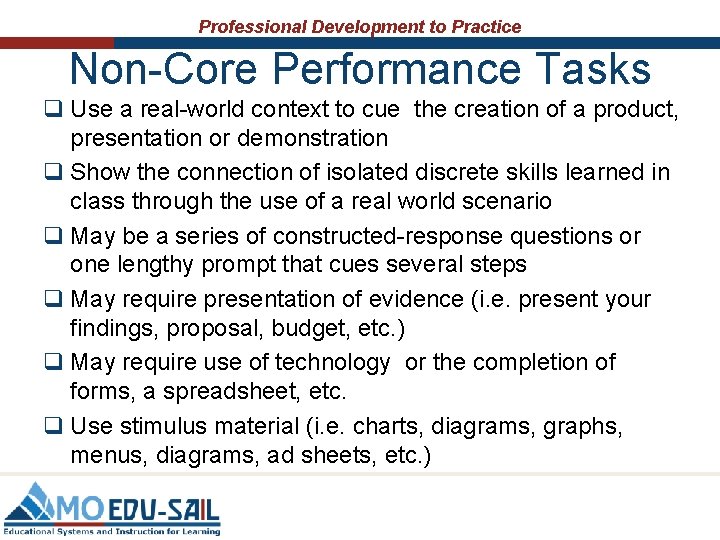 Professional Development to Practice

Non-Core Performance Tasks

❑ Use a real-world context to cue the creation of a product, presentation or demonstration

❑ Show the connection of isolated discrete skills learned in class through the use of a real world scenario

❑ May be a series of constructed-response questions or one lengthy prompt that cues several steps

❑ May require presentation of evidence (i.e. present your findings, proposal, budget, etc.)

❑ May require use of technology or the completion of forms, a spreadsheet, etc.

❑ Use stimulus material (i.e. charts, diagrams, graphs, menus, diagrams, ad sheets, etc.)

MO EDU-SAIL
Educational Systems and Instruction for Learning